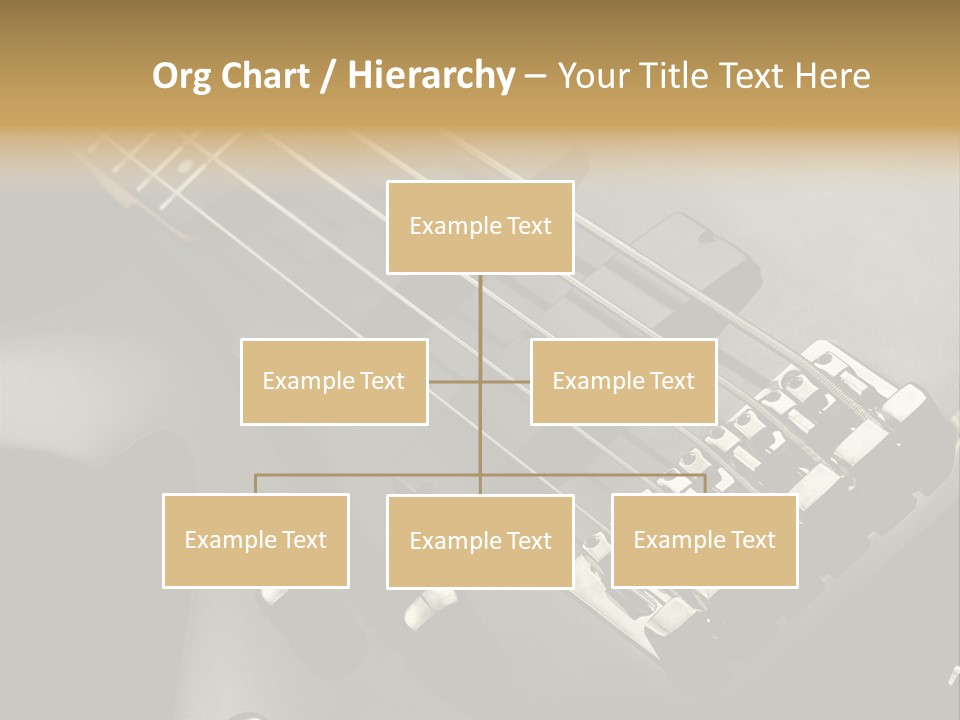 Org Chart / Hierarchy – Your Title Text Here

Example Text

Example Text

Example Text

Example Text

Example Text

Example Text